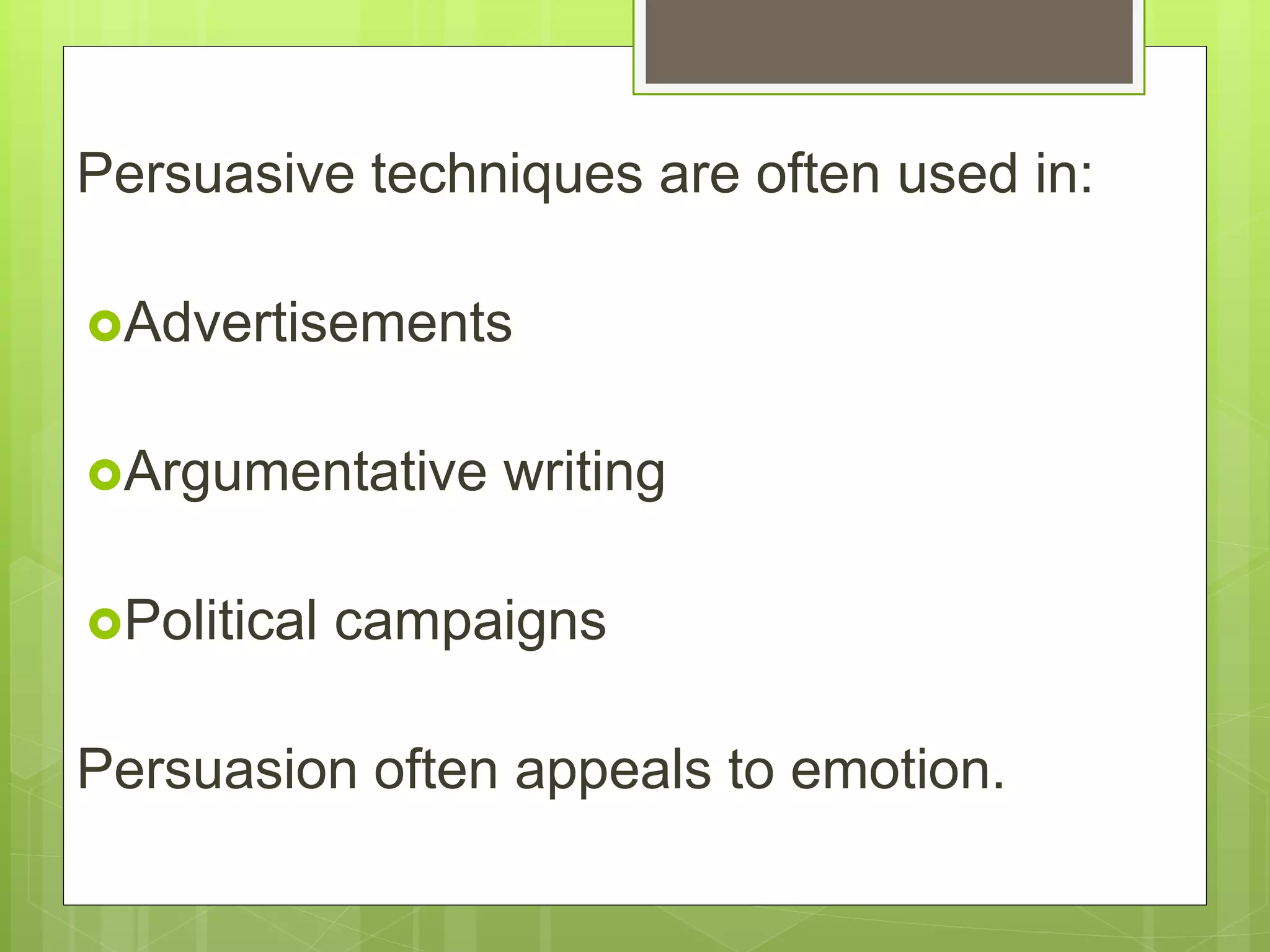 Persuasive techniques are often used in:

Advertisements

Argumentative writing

Political campaigns

Persuasion often appeals to emotion.